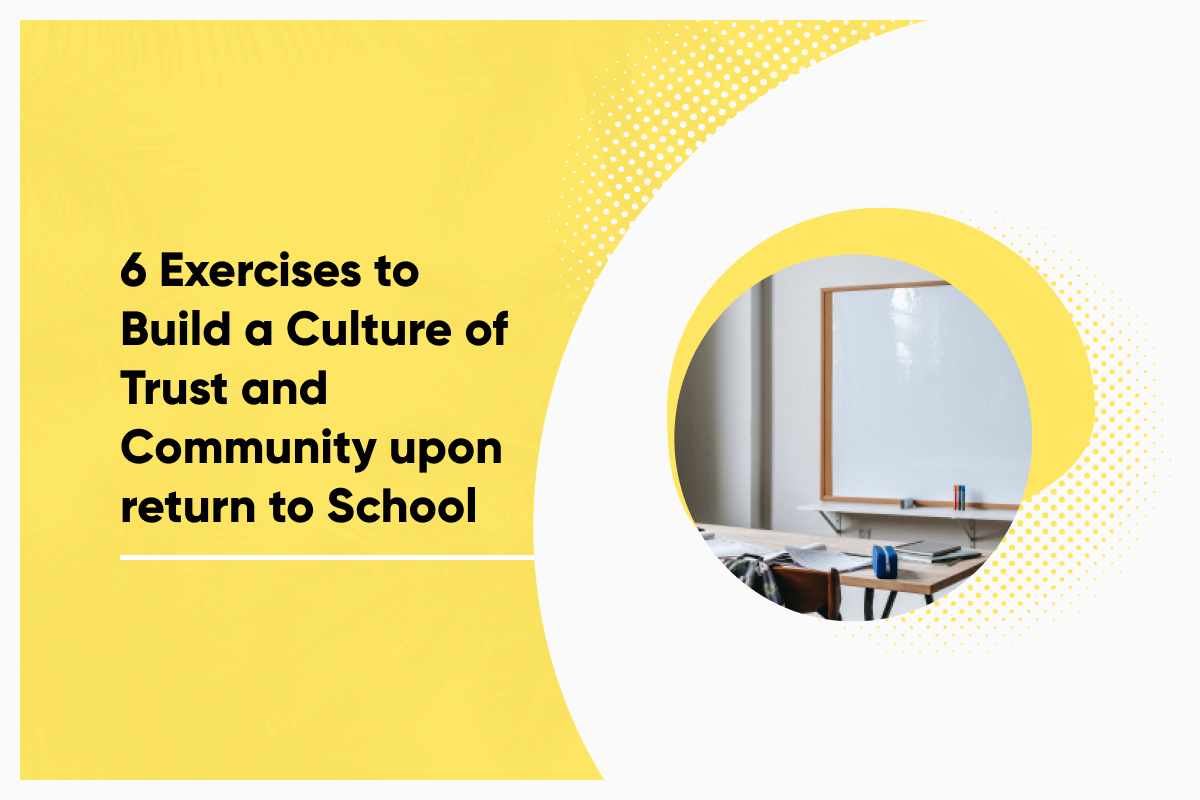 6 Exercises to Build a Culture of Trust and Community upon return to School